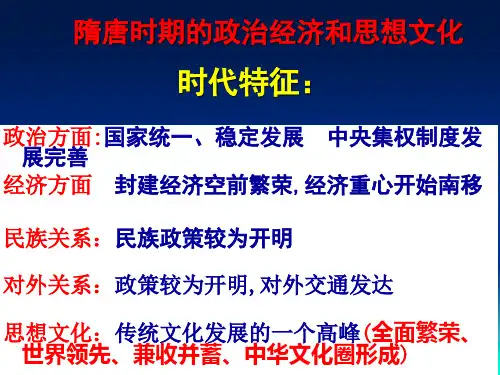 隋唐时期的政治经济和思想文化

时代特征：

政治方面：国家统一、稳定发展　中央集权制度发展完善

经济方面　封建经济空前繁荣，经济重心开始南移

民族关系：民族政策较为开明

对外关系：政策较为开明，对外交通发达

思想文化：传统文化发展的一个高峰（全面繁荣、世界领先、兼收并蓄、中华文化圈形成）